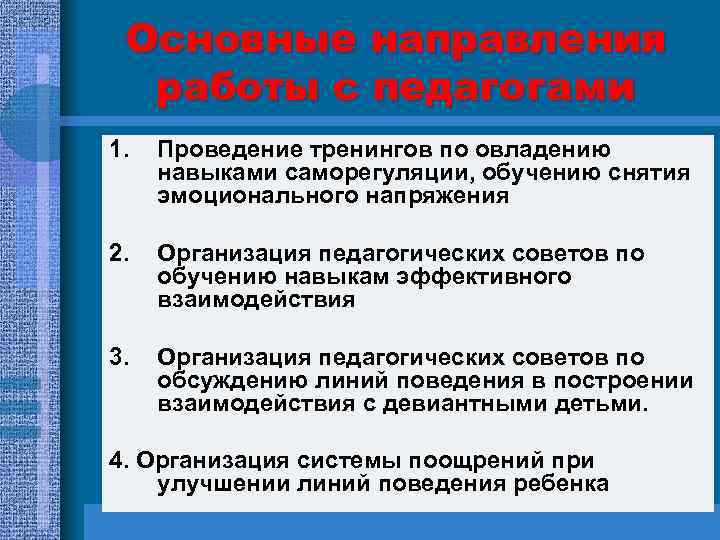 Основные направления работы с педагогами

1. Проведение тренингов по овладению навыками саморегуляции, обучению снятия эмоционального напряжения

2. Организация педагогических советов по обучению навыкам эффективного взаимодействия

3. Организация педагогических советов по обсуждению линий поведения в построении взаимодействия с девиантными детьми.

4. Организация системы поощрений при улучшении линий поведения ребенка